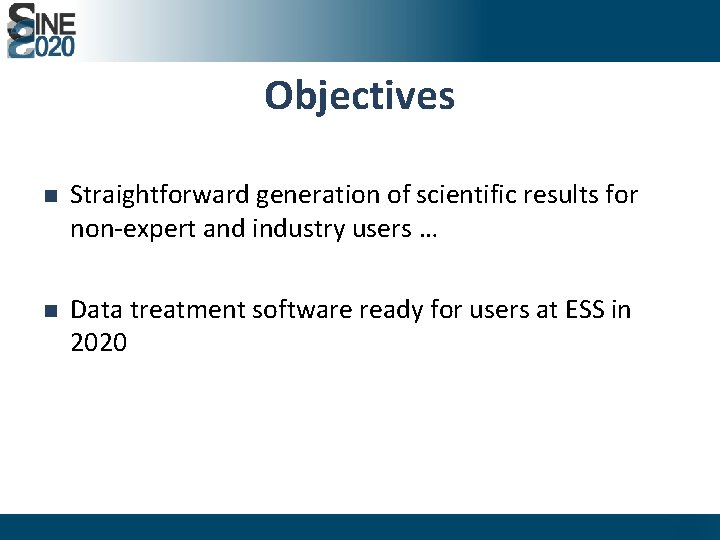 SINE 2020

Objectives

Straightforward generation of scientific results for non-expert and industry users …

Data treatment software ready for users at ESS in 2020